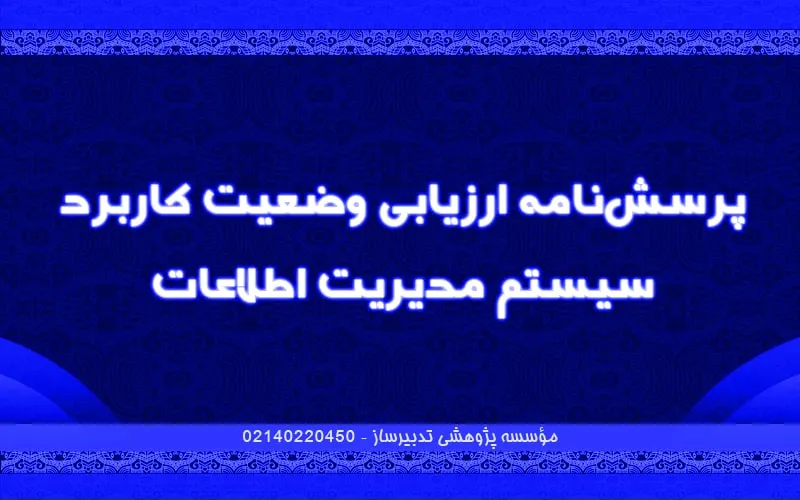 پرسش‌نامه ارزیابی وضعیت کاربرد سیستم مدیریت اطلاعات

مؤسسه پژوهشی تدبیرساز - 02140220450